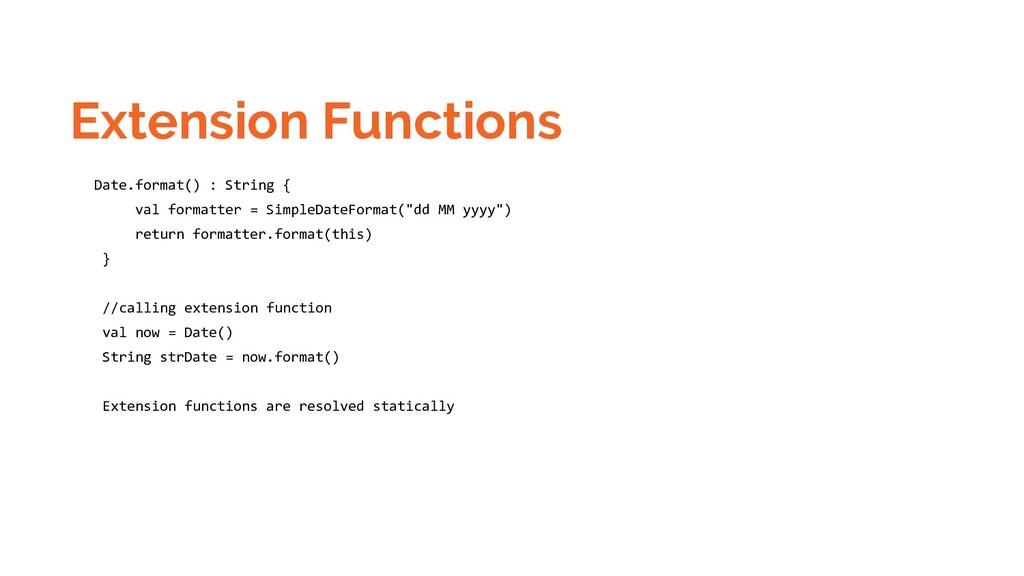 Extension Functions

Date.format() : String {
    val formatter = SimpleDateFormat("dd MM yyyy")
    return formatter.format(this)
}

//calling extension function
val now = Date()
String strDate = now.format()

Extension functions are resolved statically